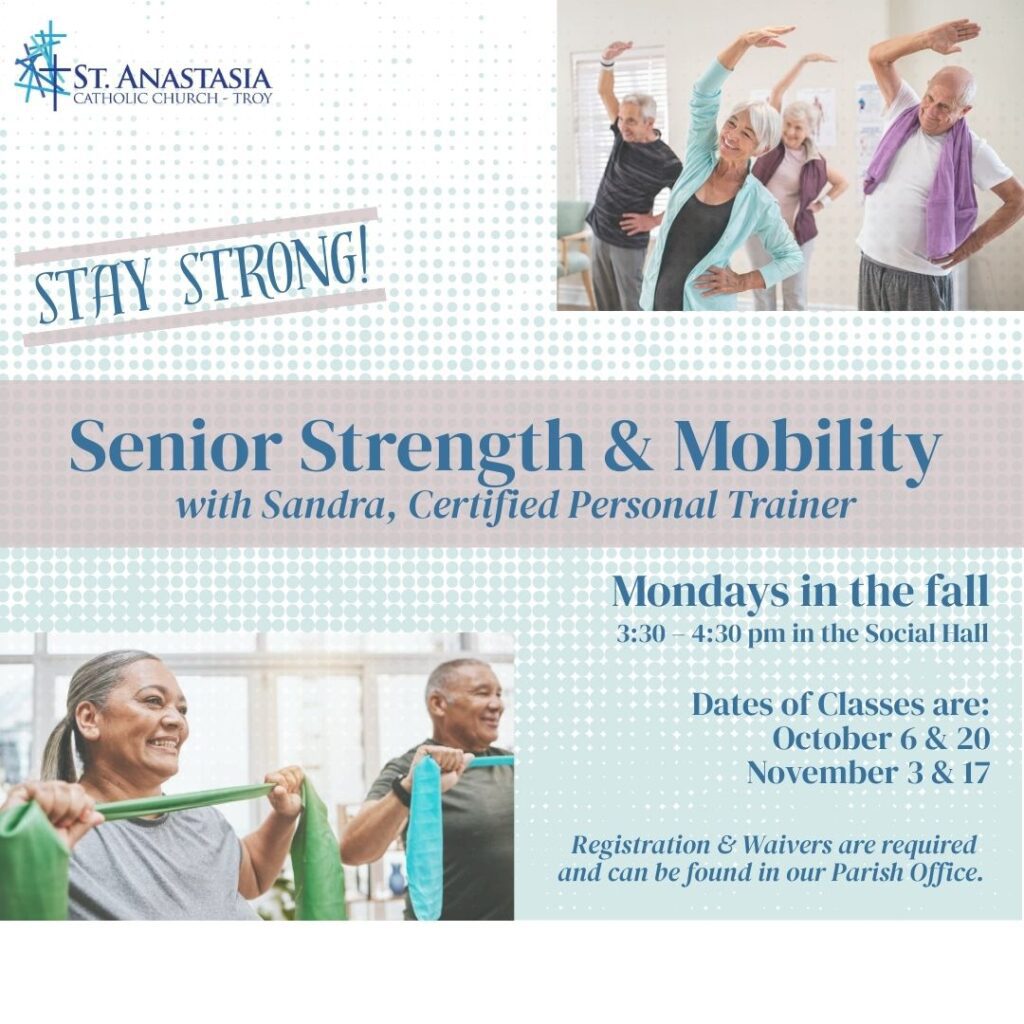 ST. ANASTASIA
CATHOLIC CHURCH - TROY

STAY STRONG!

Senior Strength & Mobility
with Sandra, Certified Personal Trainer

Mondays in the fall
3:30 – 4:30 pm in the Social Hall

Dates of Classes are:
October 6 & 20
November 3 & 17

Registration & Waivers are required and can be found in our Parish Office.